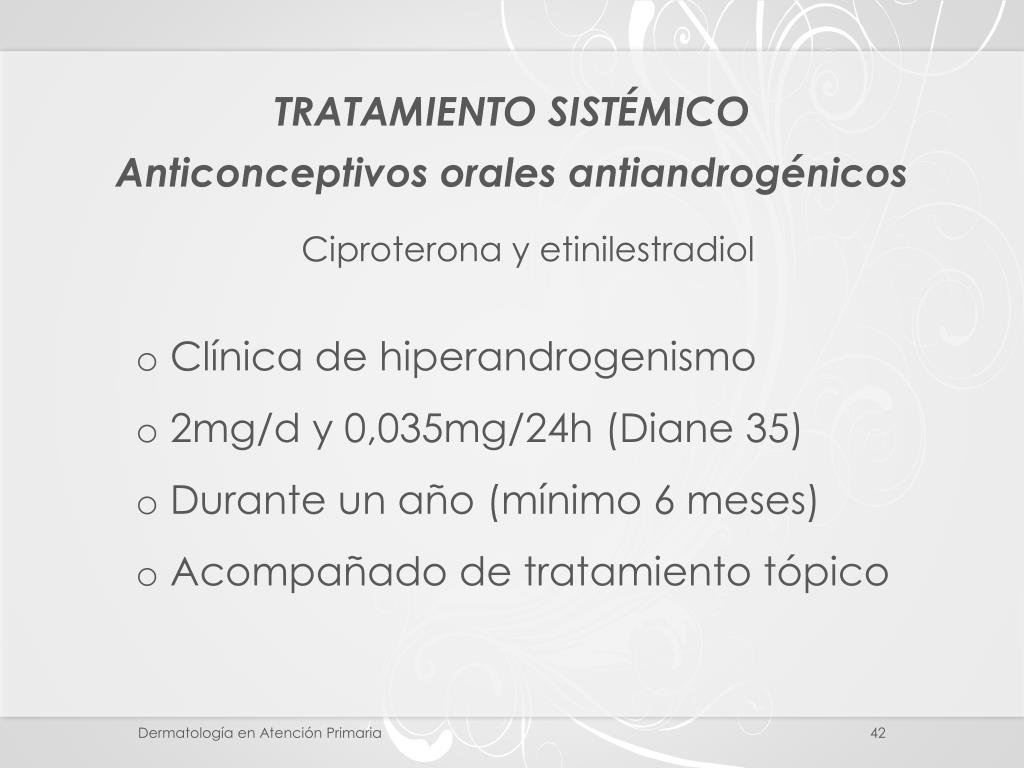 TRATAMIENTO SISTÉMICO
Anticonceptivos orales antiandrogénicos

Ciproterona y etinilestradiol

o Clínica de hiperandrogenismo
o 2mg/d y 0,035mg/24h (Diane 35)
o Durante un año (mínimo 6 meses)
o Acompañado de tratamiento tópico

Dermatología en Atención Primaria

42